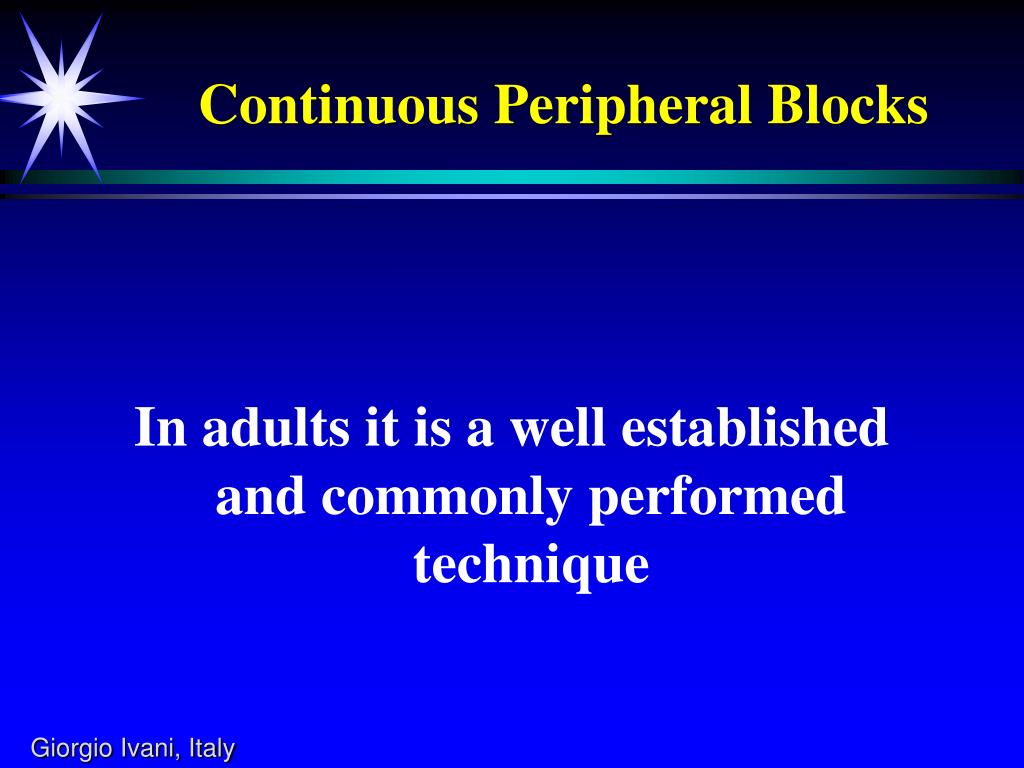 Continuous Peripheral Blocks

In adults it is a well established and commonly performed technique

Giorgio Ivani, Italy